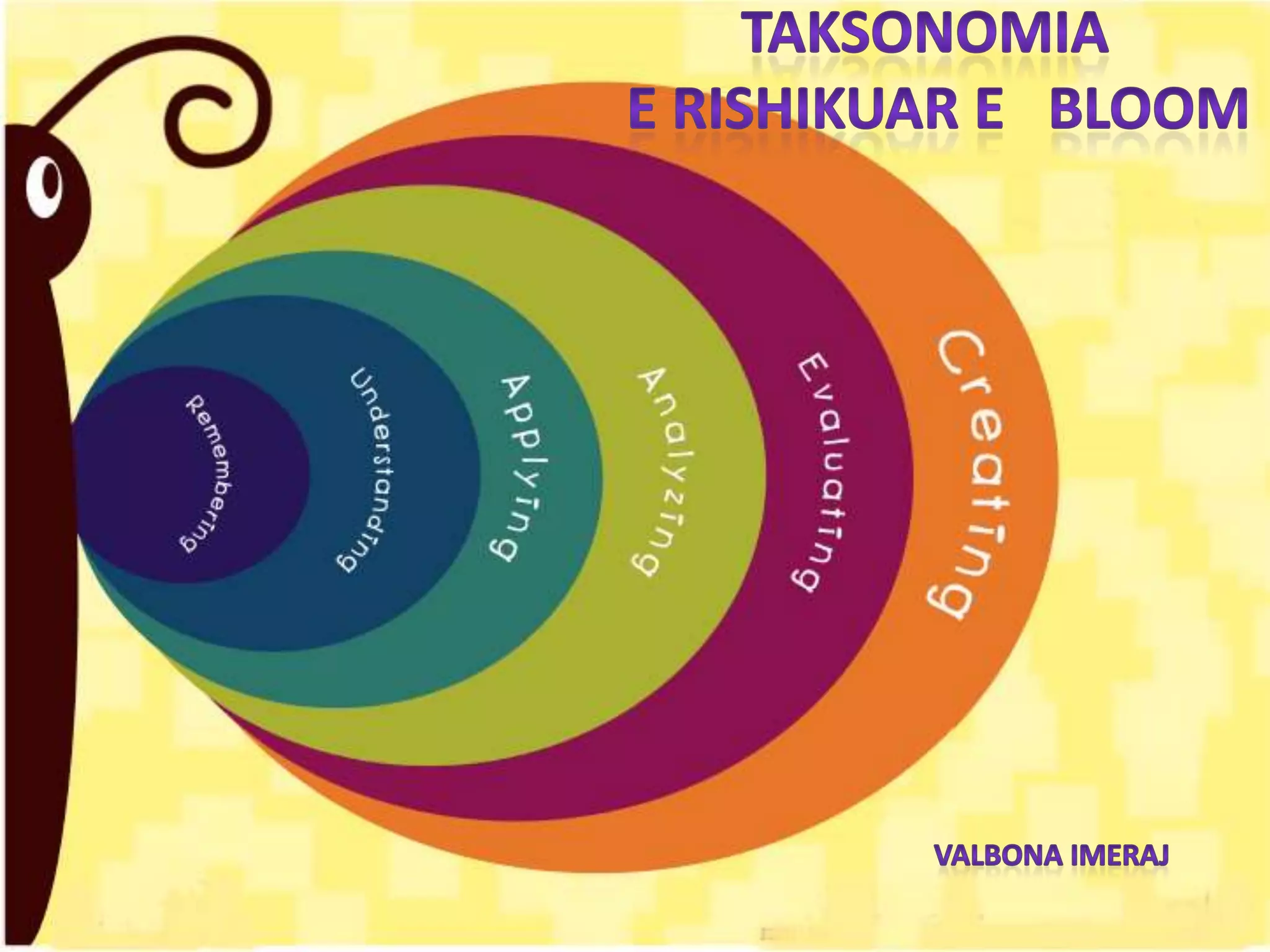 TAKSONOMIA
E RISHIKUAR E BLOOM

Remembering
Understanding
Applying
Analyzing
Evaluating
Creating

VALBONA IMERAJ